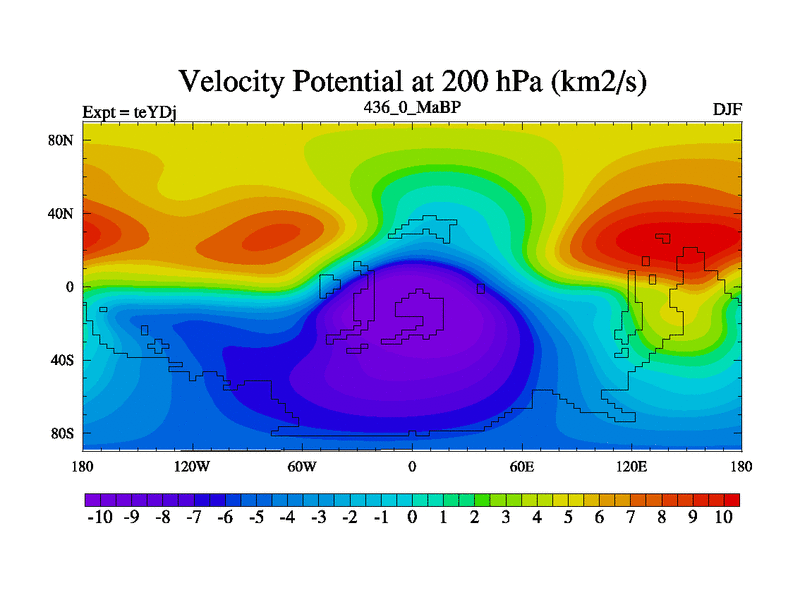 Velocity Potential at 200 hPa (km2/s)

Expt = teYDj

436_0_MaBP

DJF

80N
40N
0
40S
80S

180 120W 60W 0 60E 120E 180

-10 -9 -8 -7 -6 -5 -4 -3 -2 -1 0 1 2 3 4 5 6 7 8 9 10